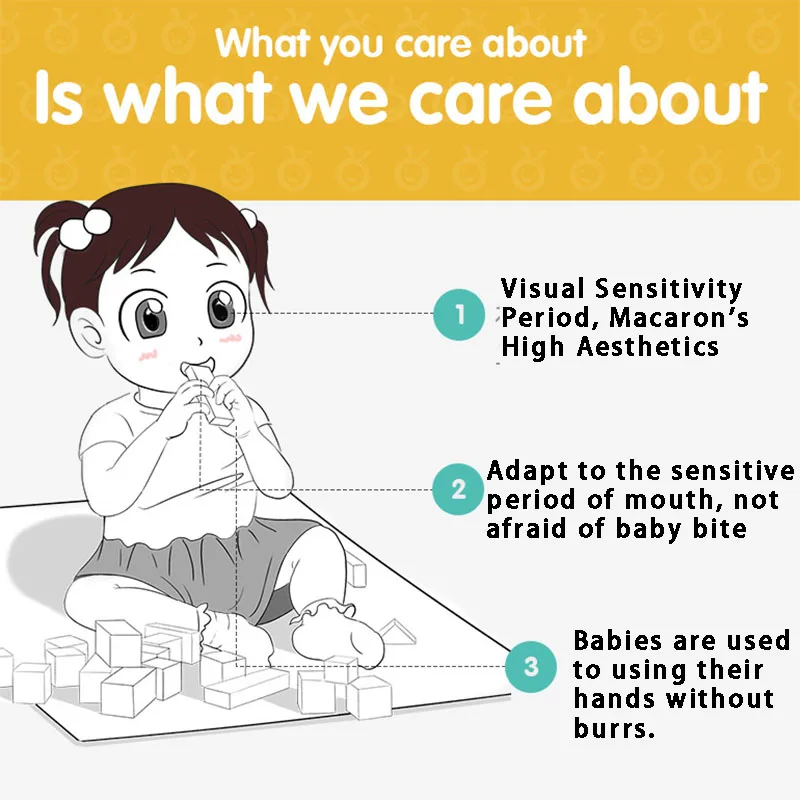 What you care about
Is what we care about

1
Visual Sensitivity Period, Macaron's High Aesthetics

2
Adapt to the sensitive period of mouth, not afraid of baby bite

3
Babies are used to using their hands without burrs.